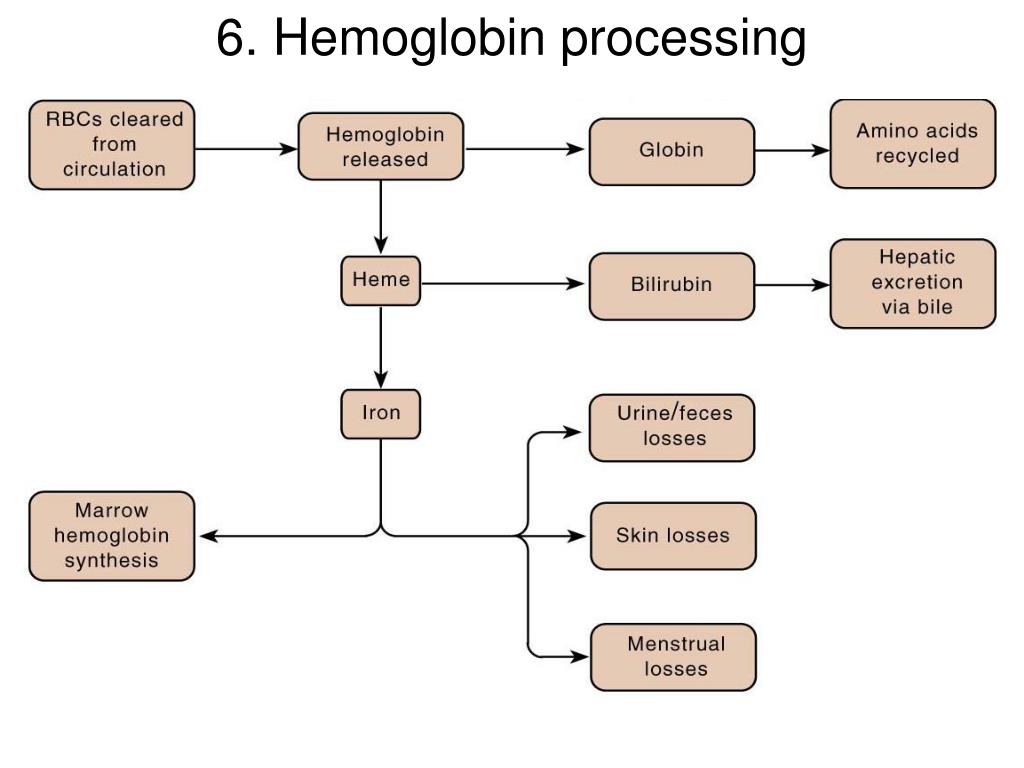 6. Hemoglobin processing

RBCs cleared from circulation

Hemoglobin released

Globin

Amino acids recycled

Heme

Bilirubin

Hepatic excretion via bile

Iron

Urine/feces losses

Marrow hemoglobin synthesis

Skin losses

Menstrual losses